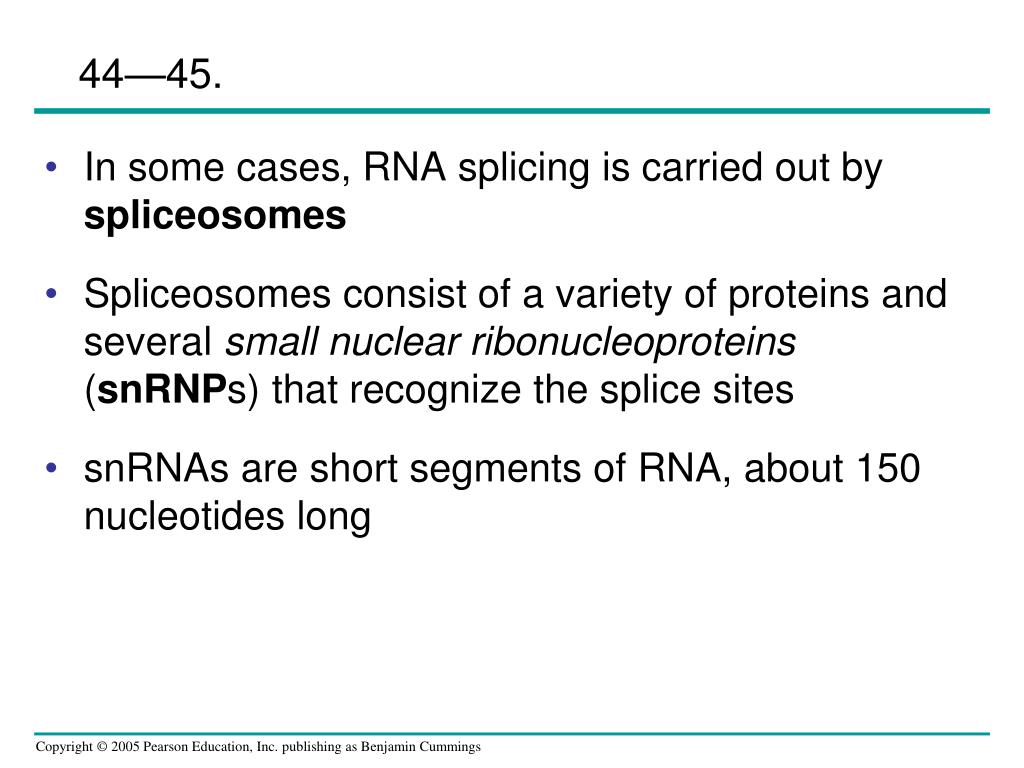 44—45.

• In some cases, RNA splicing is carried out by spliceosomes

• Spliceosomes consist of a variety of proteins and several small nuclear ribonucleoproteins (snRNPs) that recognize the splice sites

• snRNAs are short segments of RNA, about 150 nucleotides long

Copyright © 2005 Pearson Education, Inc. publishing as Benjamin Cummings